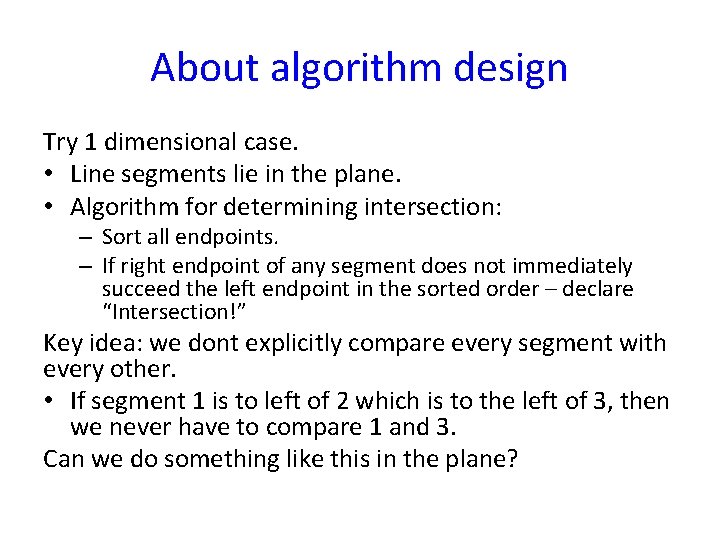 About algorithm design

Try 1 dimensional case.

• Line segments lie in the plane.
• Algorithm for determining intersection:
  – Sort all endpoints.
  – If right endpoint of any segment does not immediately succeed the left endpoint in the sorted order – declare “Intersection!”

Key idea: we dont explicitly compare every segment with every other.

• If segment 1 is to left of 2 which is to the left of 3, then we never have to compare 1 and 3.

Can we do something like this in the plane?